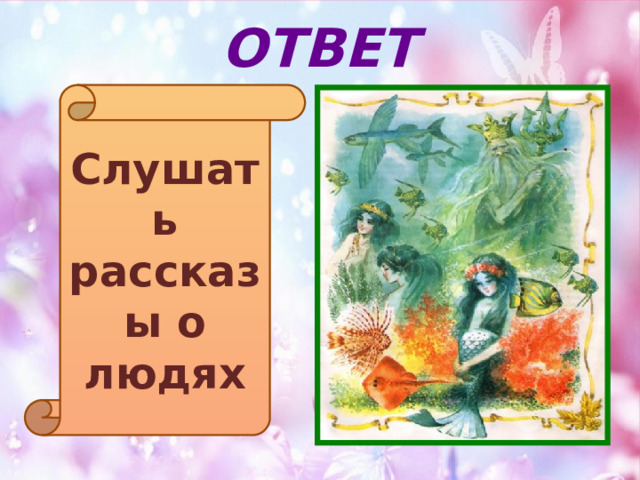 ОТВЕТ

Слушать рассказы о людях